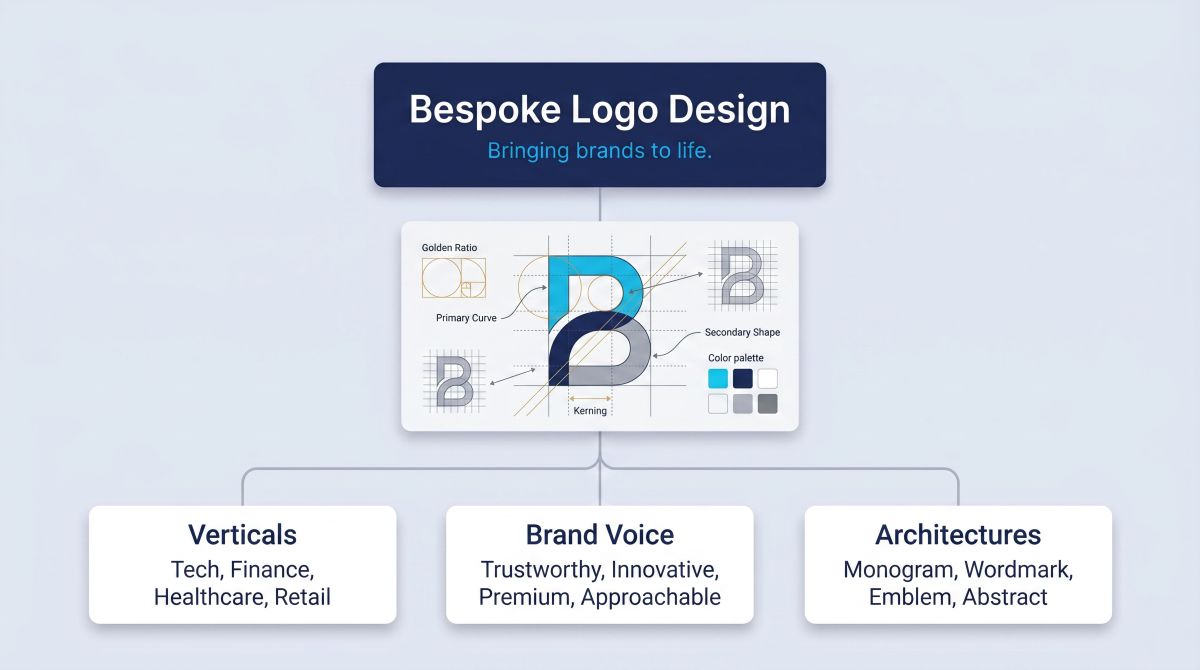 Bespoke Logo Design
Bringing brands to life.

Golden Ratio
Primary Curve
Secondary Shape
Color palette
Kerning

Verticals
Tech, Finance, Healthcare, Retail

Brand Voice
Trustworthy, Innovative, Premium, Approachable

Architectures
Monogram, Wordmark, Emblem, Abstract